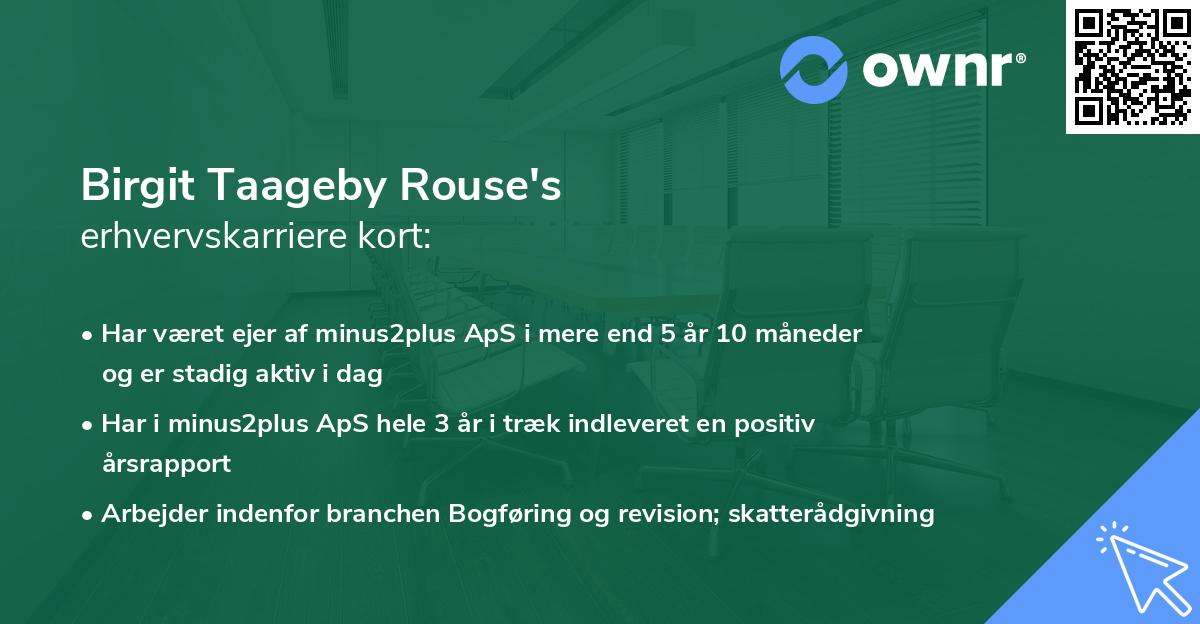 ownr®

Birgit Taageby Rouse's
erhvervskarriere kort:

• Har været ejer af minus2plus ApS i mere end 5 år 10 måneder og er stadig aktiv i dag

• Har i minus2plus ApS hele 3 år i træk indleveret en positiv årsrapport

• Arbejder indenfor branchen Bogføring og revision; skatterådgivning